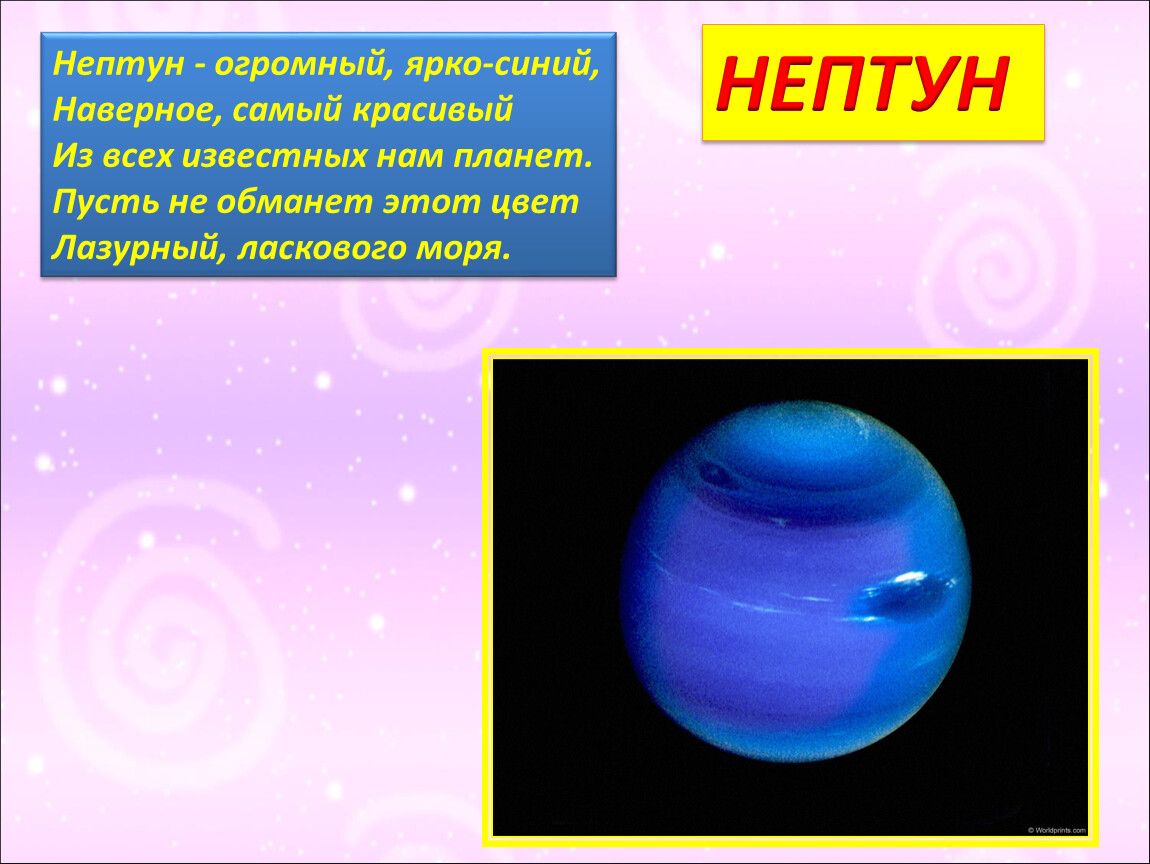 Нептун - огромный, ярко-синий,
Наверное, самый красивый
Из всех известных нам планет.
Пусть не обманет этот цвет
Лазурный, ласкового моря.

НЕПТУН

© Worldprints.com